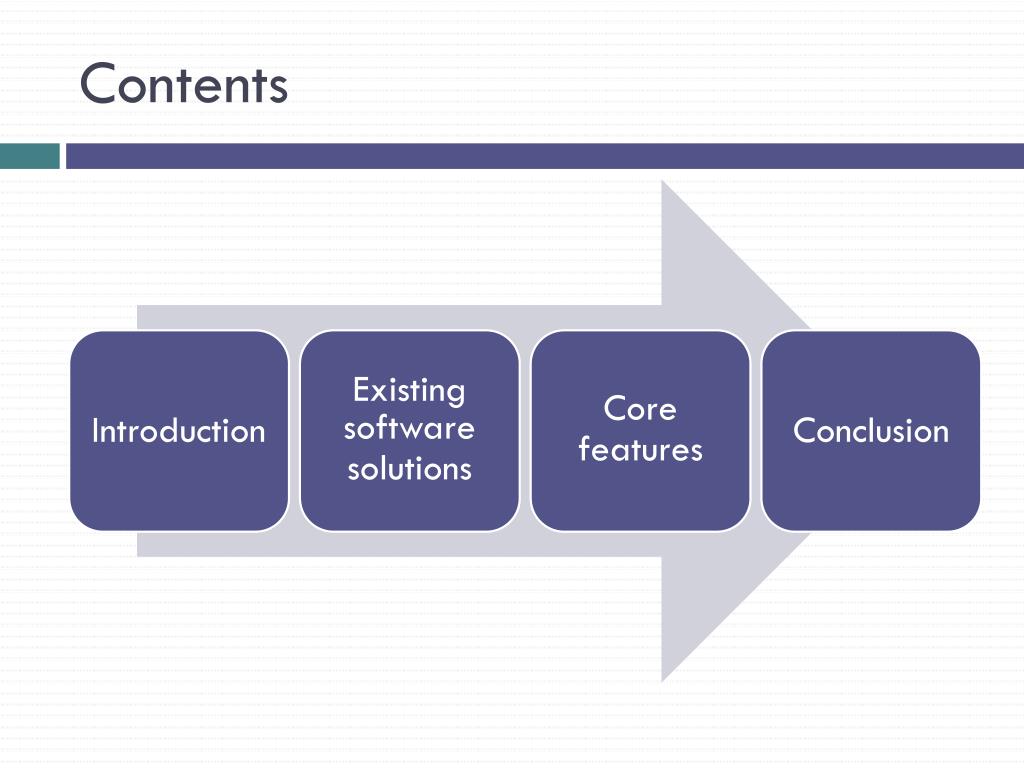 Contents

Introduction

Existing software solutions

Core features

Conclusion